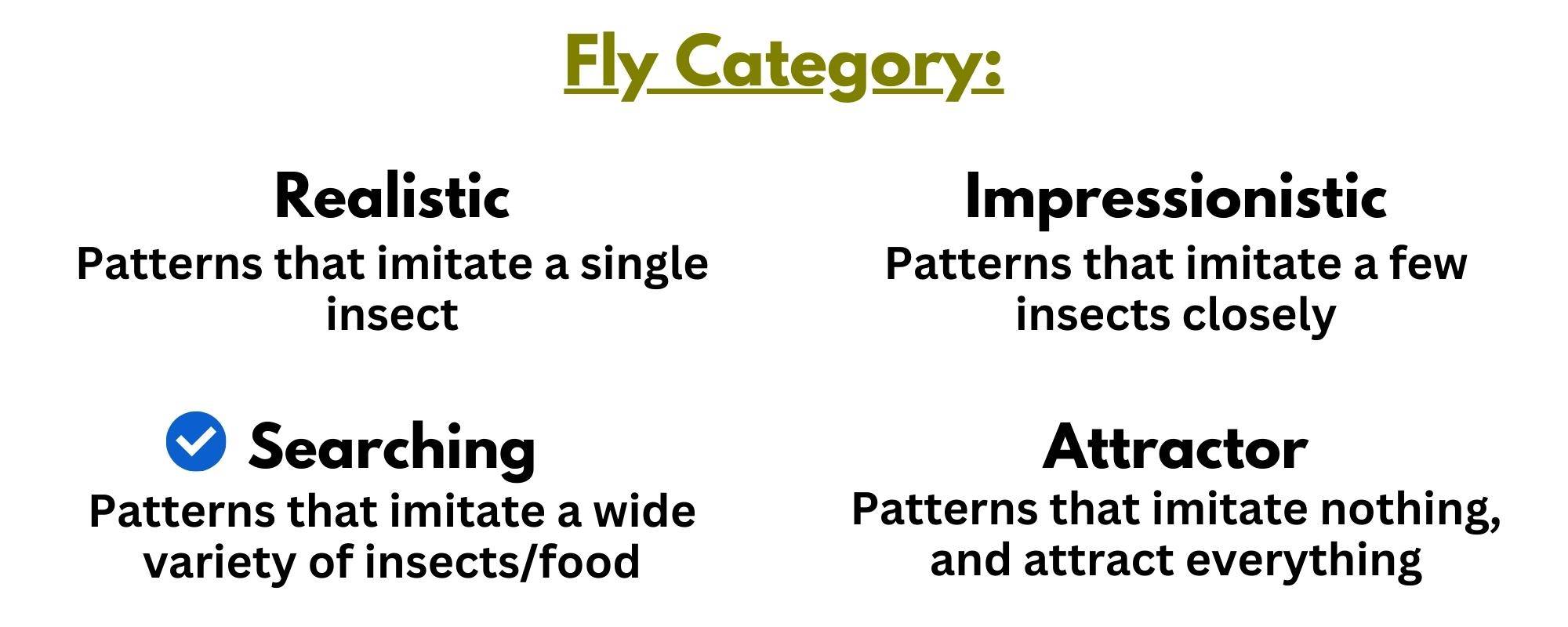 Fly Category:

Realistic
Patterns that imitate a single insect

Impressionistic
Patterns that imitate a few insects closely

Searching
Patterns that imitate a wide variety of insects/food

Attractor
Patterns that imitate nothing, and attract everything